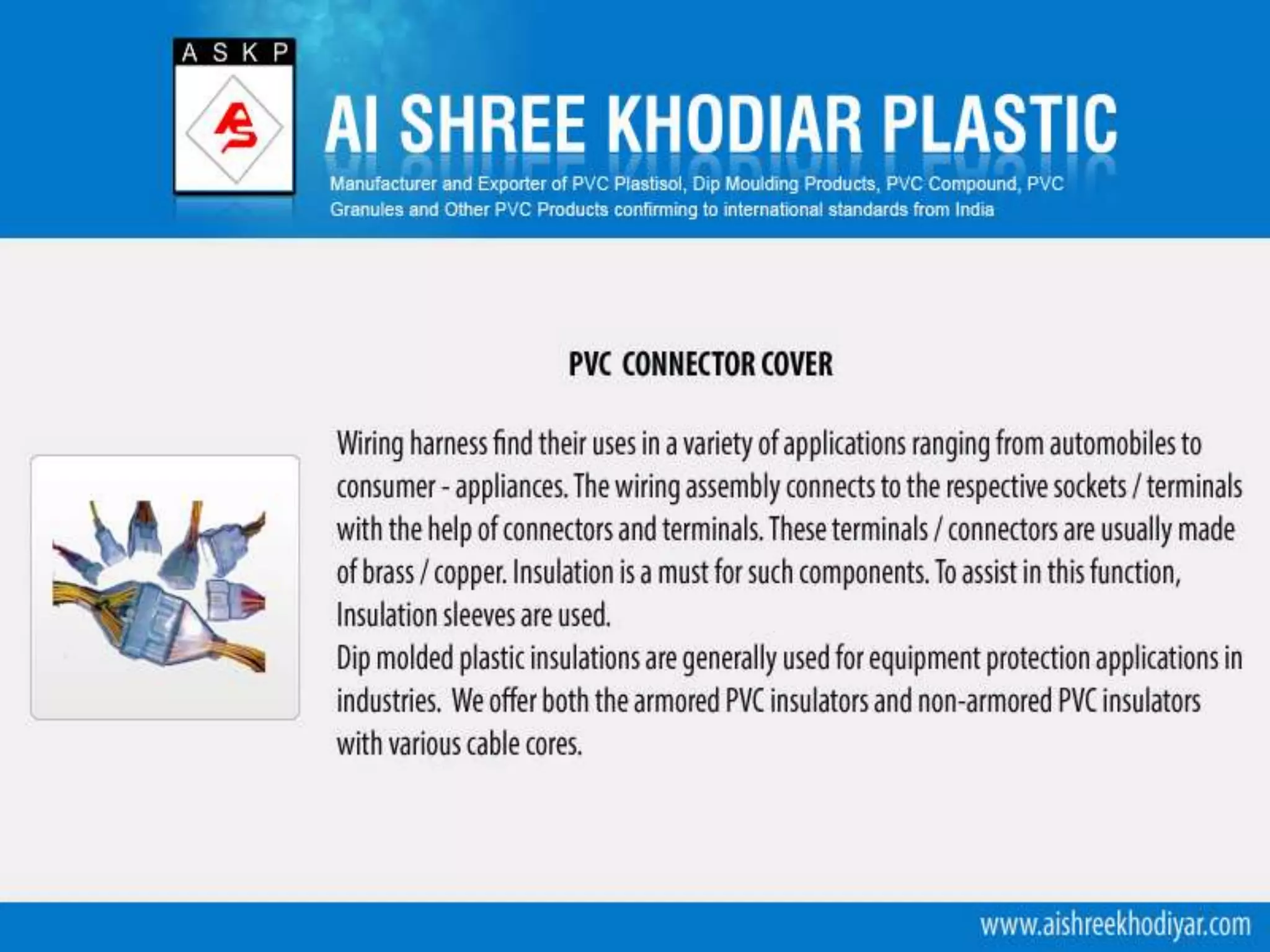 ASKP

AS

AI SHREE KHODIAR PLASTIC

Manufacturer and Exporter of PVC Plastisol, Dip Moulding Products, PVC Compound, PVC Granules and Other PVC Products confirming to international standards from India

PVC CONNECTOR COVER

Wiring harness find their uses in a variety of applications ranging from automobiles to consumer - appliances. The wiring assembly connects to the respective sockets / terminals with the help of connectors and terminals. These terminals / connectors are usually made of brass / copper. Insulation is a must for such components. To assist in this function, Insulation sleeves are used.
Dip molded plastic insulations are generally used for equipment protection applications in industries. We offer both the armored PVC insulators and non-armored PVC insulators with various cable cores.

www.aishreekhodiyar.com